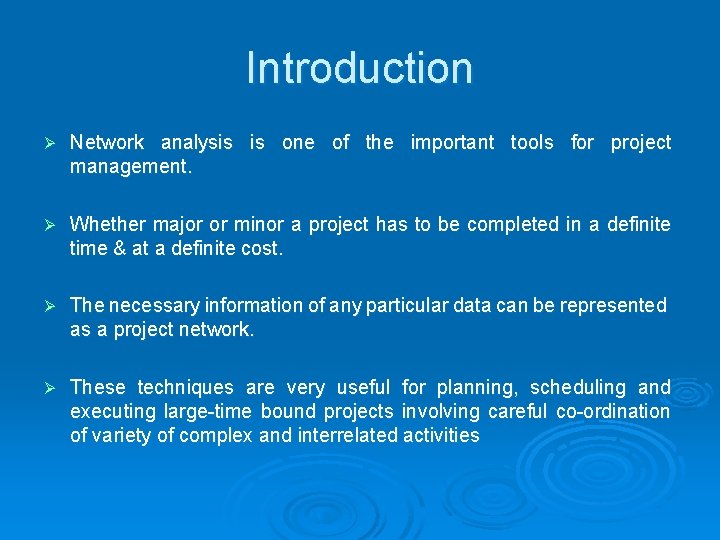 Introduction

➢ Network analysis is one of the important tools for project management.

➢ Whether major or minor a project has to be completed in a definite time & at a definite cost.

➢ The necessary information of any particular data can be represented as a project network.

➢ These techniques are very useful for planning, scheduling and executing large-time bound projects involving careful co-ordination of variety of complex and interrelated activities